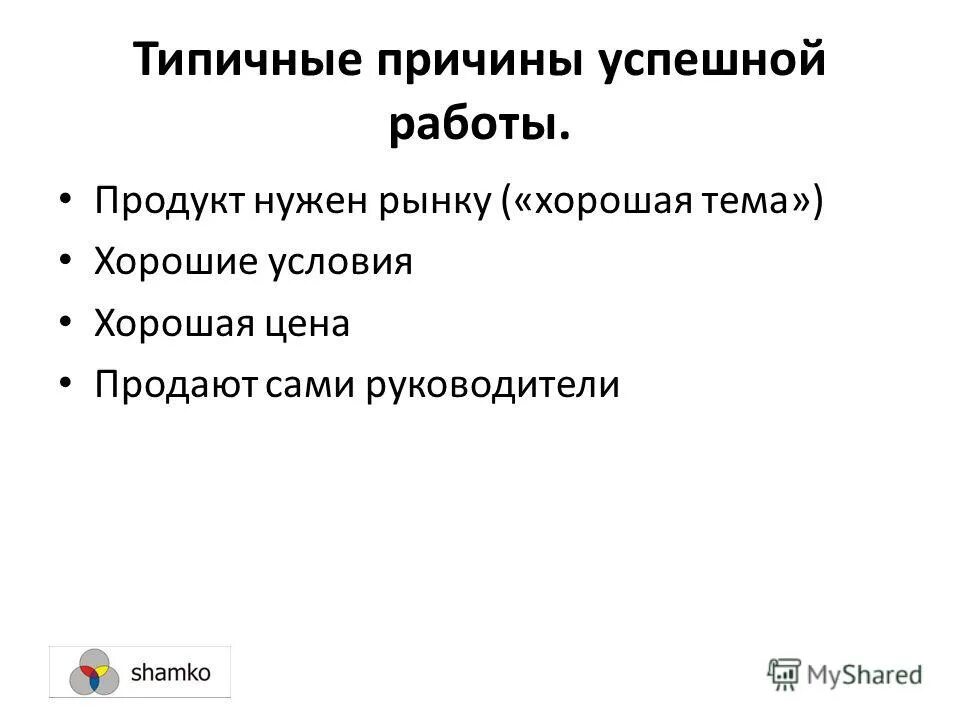 Типичные причины успешной работы.

• Продукт нужен рынку («хорошая тема»)
• Хорошие условия
• Хорошая цена
• Продают сами руководители

shamko

MyShared